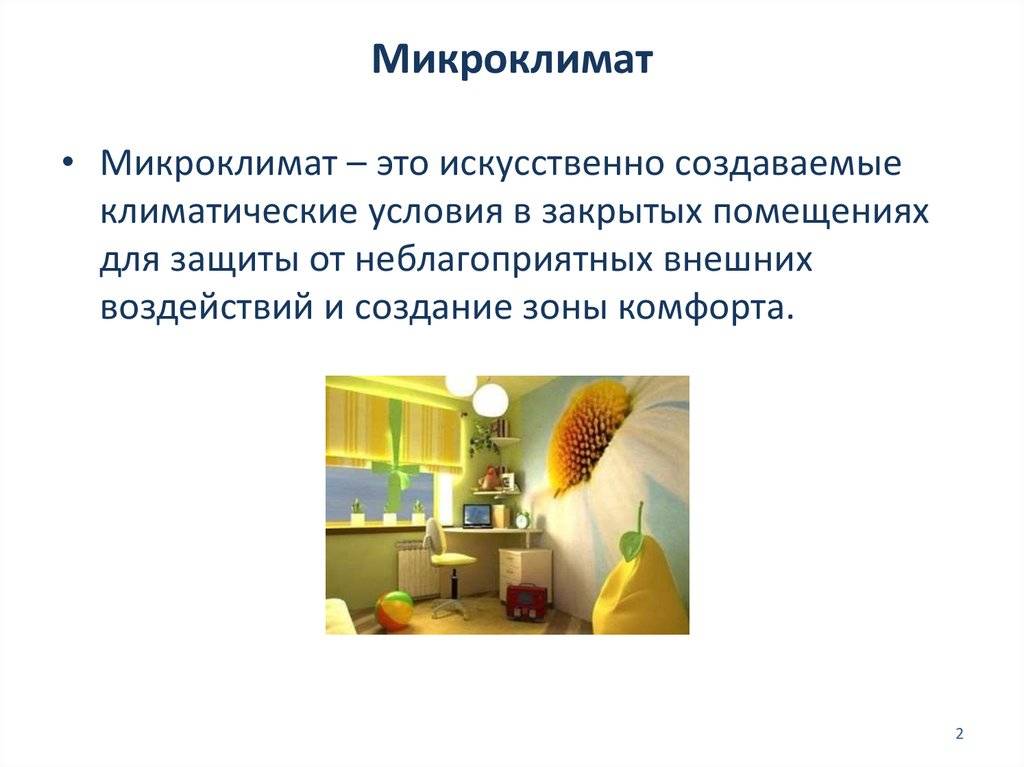 Микроклимат

• Микроклимат – это искусственно создаваемые климатические условия в закрытых помещениях для защиты от неблагоприятных внешних воздействий и создание зоны комфорта.

2